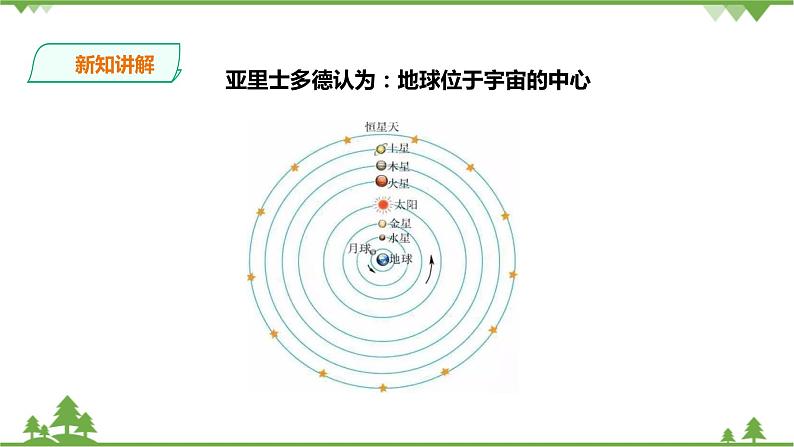 新知讲解

亚里士多德认为：地球位于宇宙的中心

恒星天
土星
木星
火星
太阳
金星
水星
月球
地球